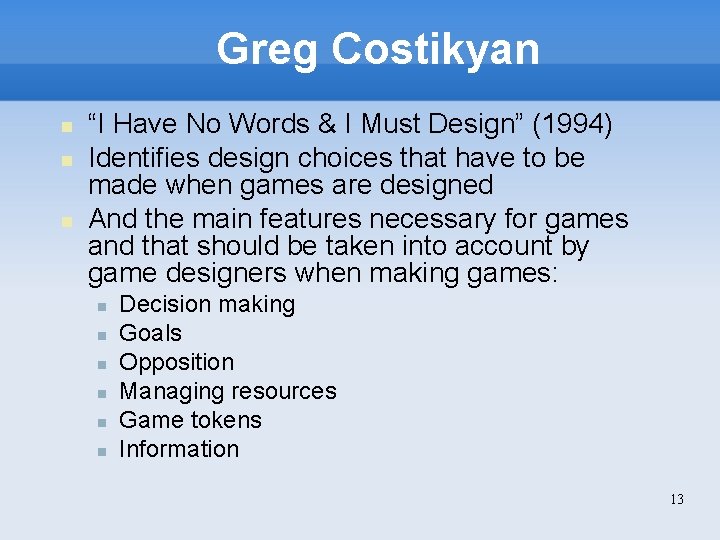 Greg Costikyan

- “I Have No Words & I Must Design” (1994)
- Identifies design choices that have to be made when games are designed
- And the main features necessary for games and that should be taken into account by game designers when making games:
  - Decision making
  - Goals
  - Opposition
  - Managing resources
  - Game tokens
  - Information

13